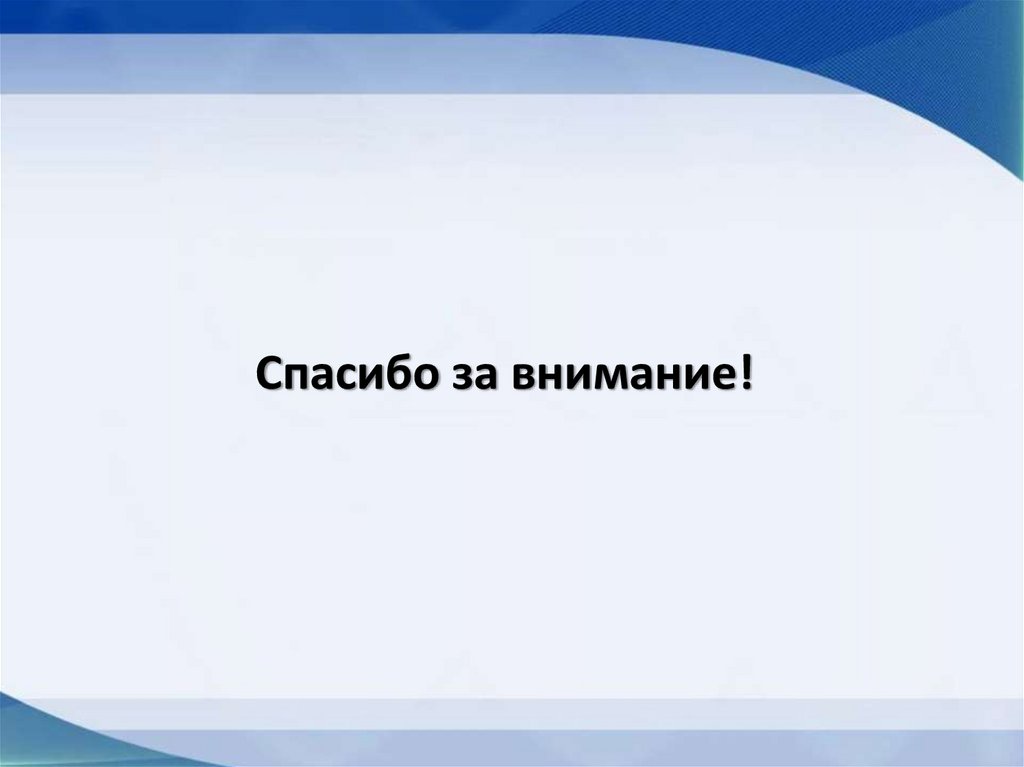 Спасибо за внимание!